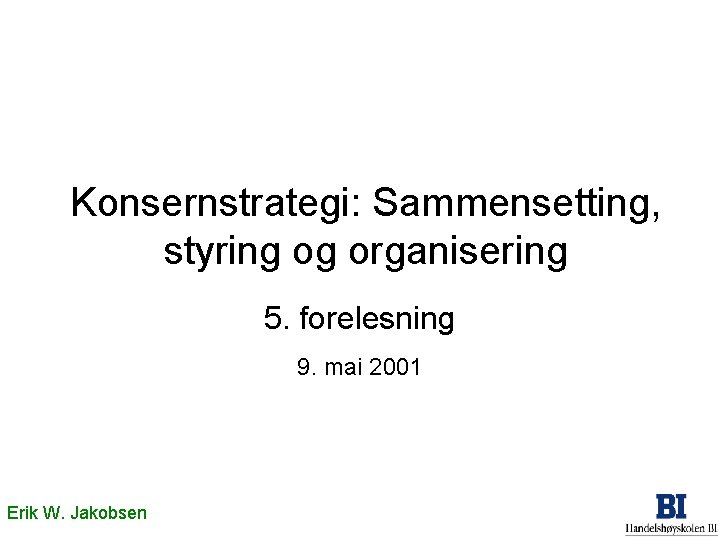 Konsernstrategi: Sammensetting, styring og organisering

5. forelesning

9. mai 2001

Erik W. Jakobsen

BI
Handelshøyskolen BI